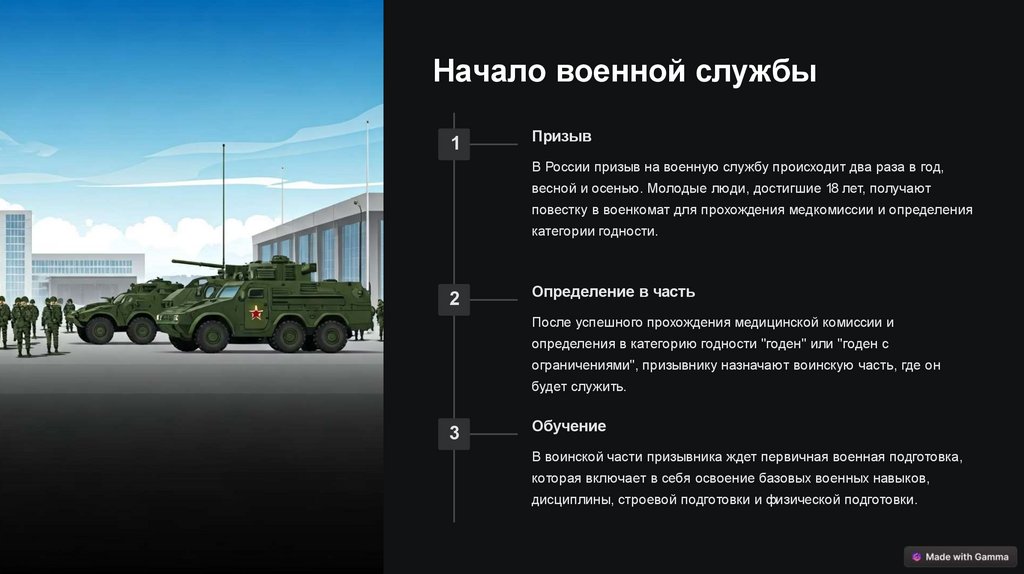 Начало военной службы

1

Призыв

В России призыв на военную службу происходит два раза в год, весной и осенью. Молодые люди, достигшие 18 лет, получают повестку в военкомат для прохождения медкомиссии и определения категории годности.

2

Определение в часть

После успешного прохождения медицинской комиссии и определения в категорию годности "годен" или "годен с ограничениями", призывнику назначают воинскую часть, где он будет служить.

3

Обучение

В воинской части призывника ждет первичная военная подготовка, которая включает в себя освоение базовых военных навыков, дисциплины, строевой подготовки и физической подготовки.

Made with Gamma